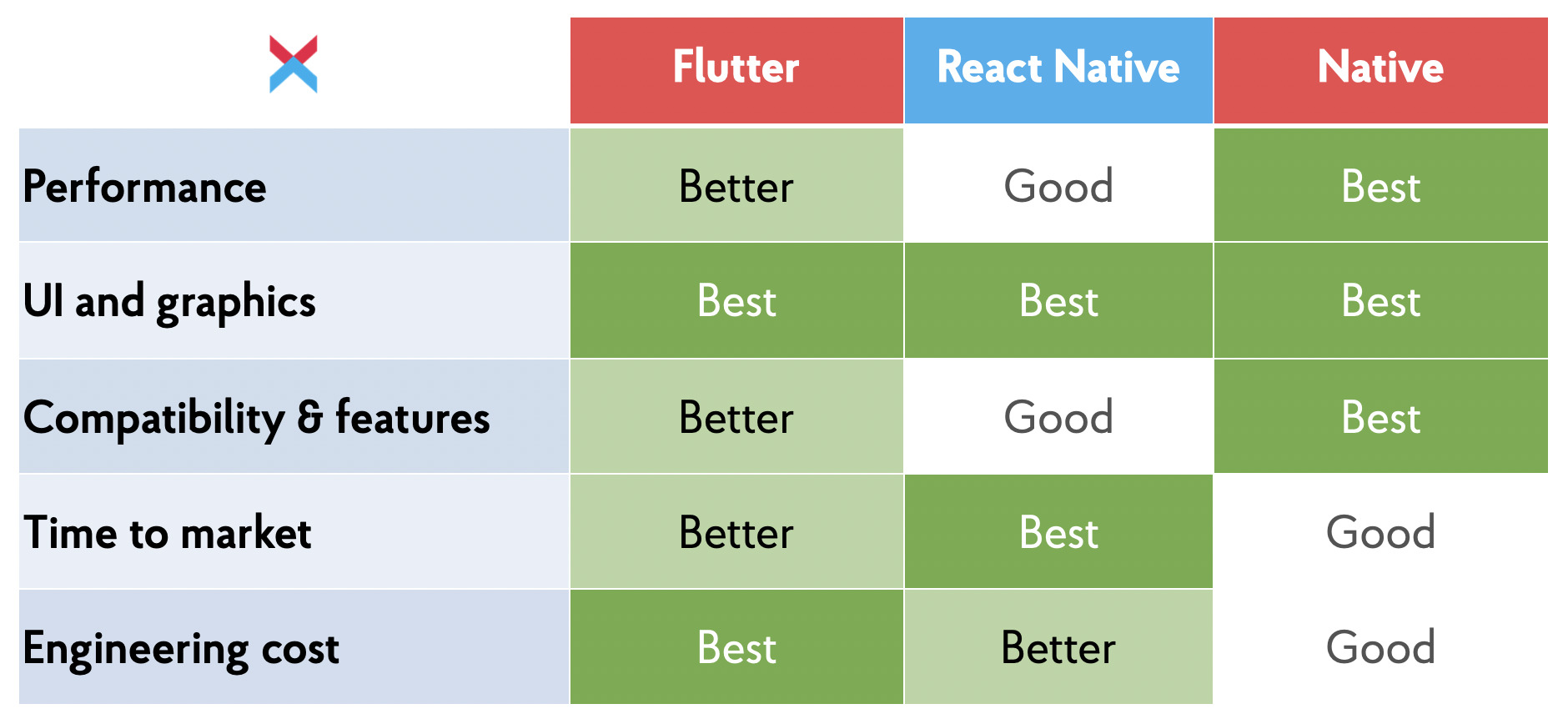 | | Flutter | React Native | Native |
|---|---|---|---|
| Performance | Better | Good | Best |
| UI and graphics | Best | Best | Best |
| Compatibility & features | Better | Good | Best |
| Time to market | Better | Best | Good |
| Engineering cost | Best | Better | Good |